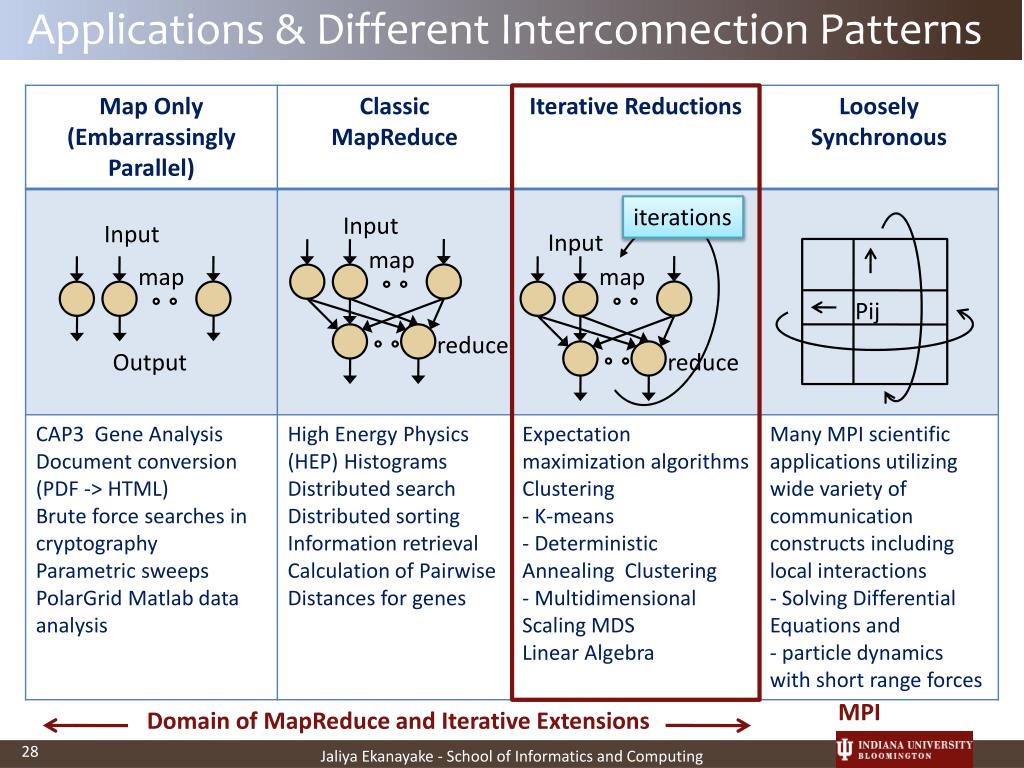 Applications & Different Interconnection Patterns

| Map Only (Embarrassingly Parallel) | Classic MapReduce | Iterative Reductions | Loosely Synchronous |
|---|---|---|---|
| Input map Output | Input map reduce | iterations Input map reduce | Pij |
| CAP3 Gene Analysis Document conversion (PDF -> HTML) Brute force searches in cryptography Parametric sweeps PolarGrid Matlab data analysis | High Energy Physics (HEP) Histograms Distributed search Distributed sorting Information retrieval Calculation of Pairwise Distances for genes | Expectation maximization algorithms Clustering - K-means - Deterministic Annealing Clustering - Multidimensional Scaling MDS Linear Algebra | Many MPI scientific applications utilizing wide variety of communication constructs including local interactions - Solving Differential Equations and - particle dynamics with short range forces |

Domain of MapReduce and Iterative Extensions

MPI

28

Jaliya Ekanayake - School of Informatics and Computing

INDIANA UNIVERSITY BLOOMINGTON